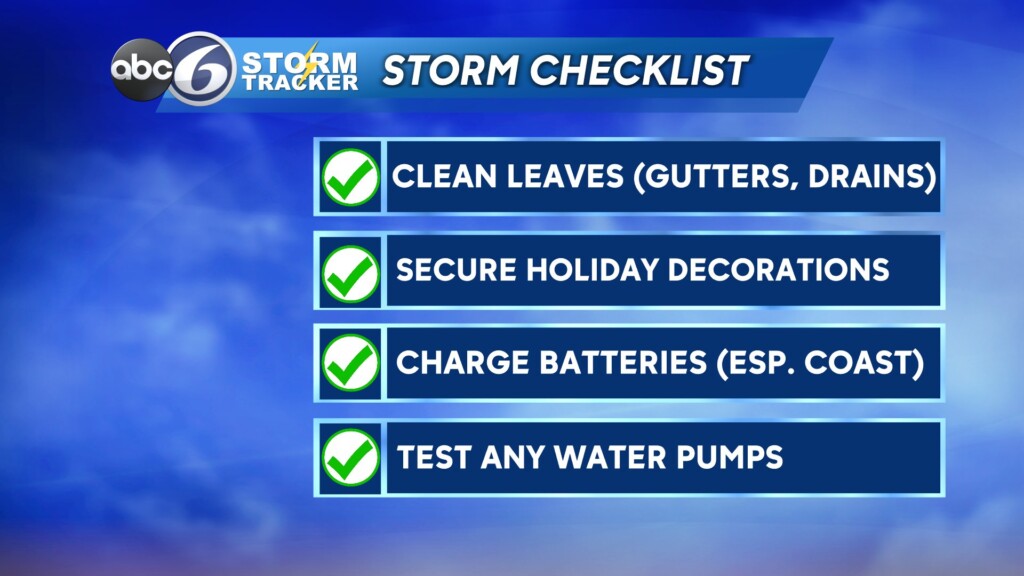 abc 6 STORM TRACKER STORM CHECKLIST

CLEAN LEAVES (GUTTERS, DRAINS)

SECURE HOLIDAY DECORATIONS

CHARGE BATTERIES (ESP. COAST)

TEST ANY WATER PUMPS